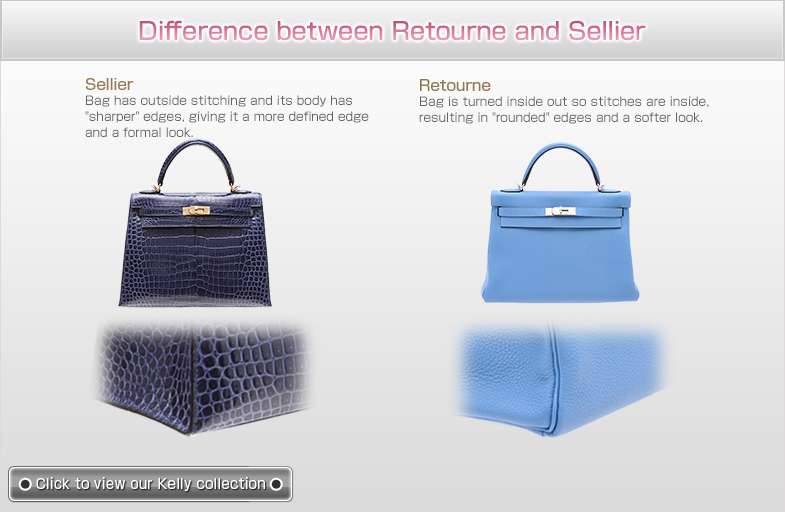 Difference between Retourne and Sellier

Sellier
Bag has outside stitching and its body has "sharper" edges, giving it a more defined edge and a formal look.

Retourne
Bag is turned inside out so stitches are inside, resulting in "rounded" edges and a softer look.

Click to view our Kelly collection